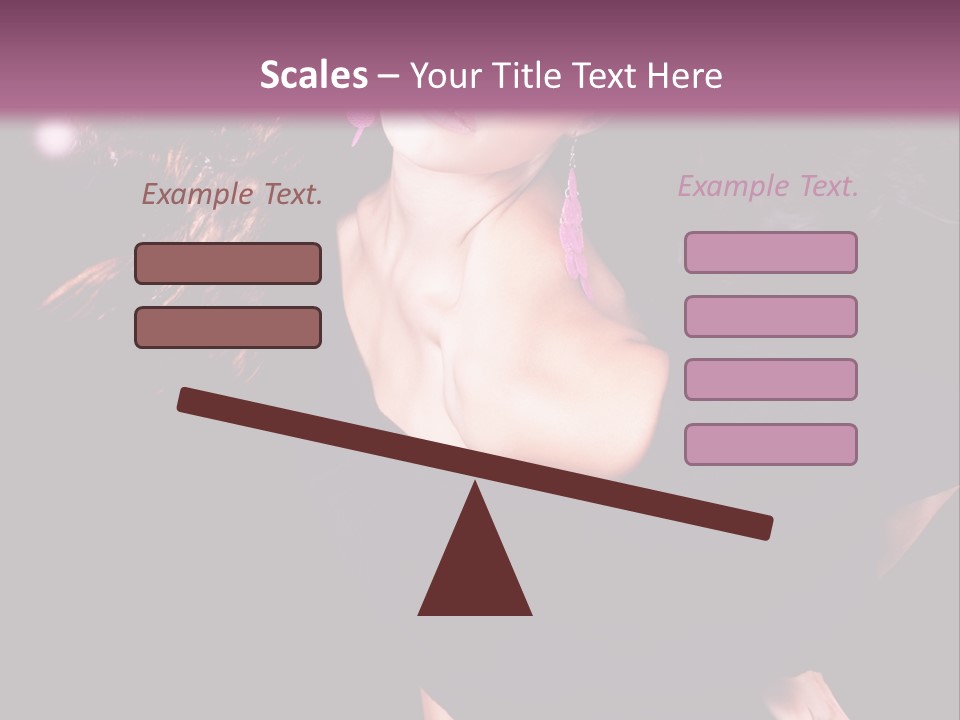 Scales – Your Title Text Here

Example Text.

Example Text.